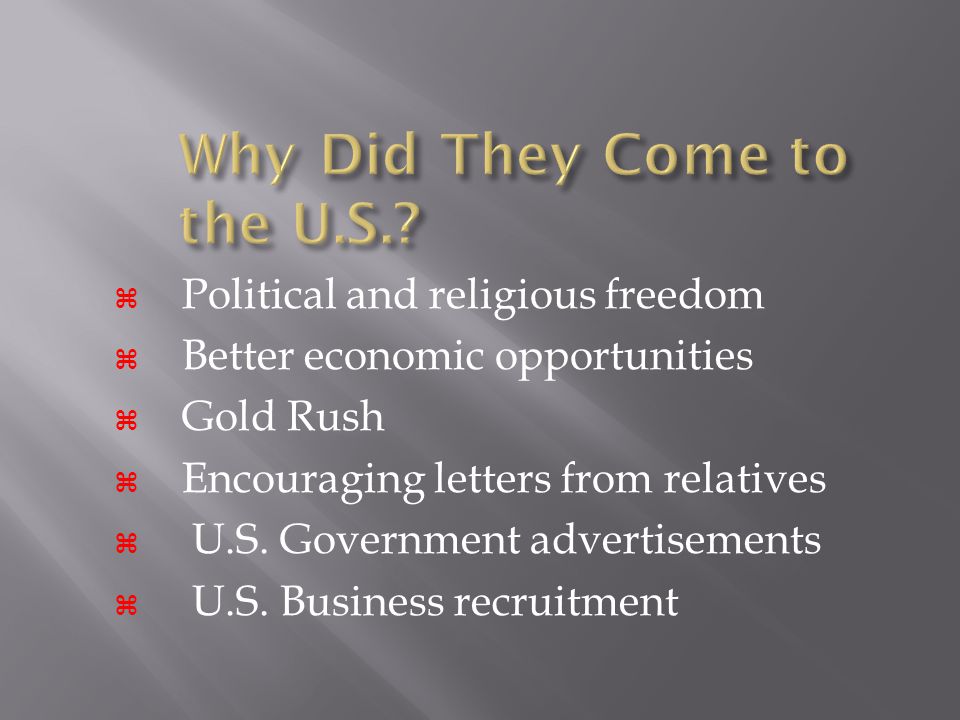 Why Did They Come to the U.S.?

⌘ Political and religious freedom
⌘ Better economic opportunities
⌘ Gold Rush
⌘ Encouraging letters from relatives
⌘ U.S. Government advertisements
⌘ U.S. Business recruitment